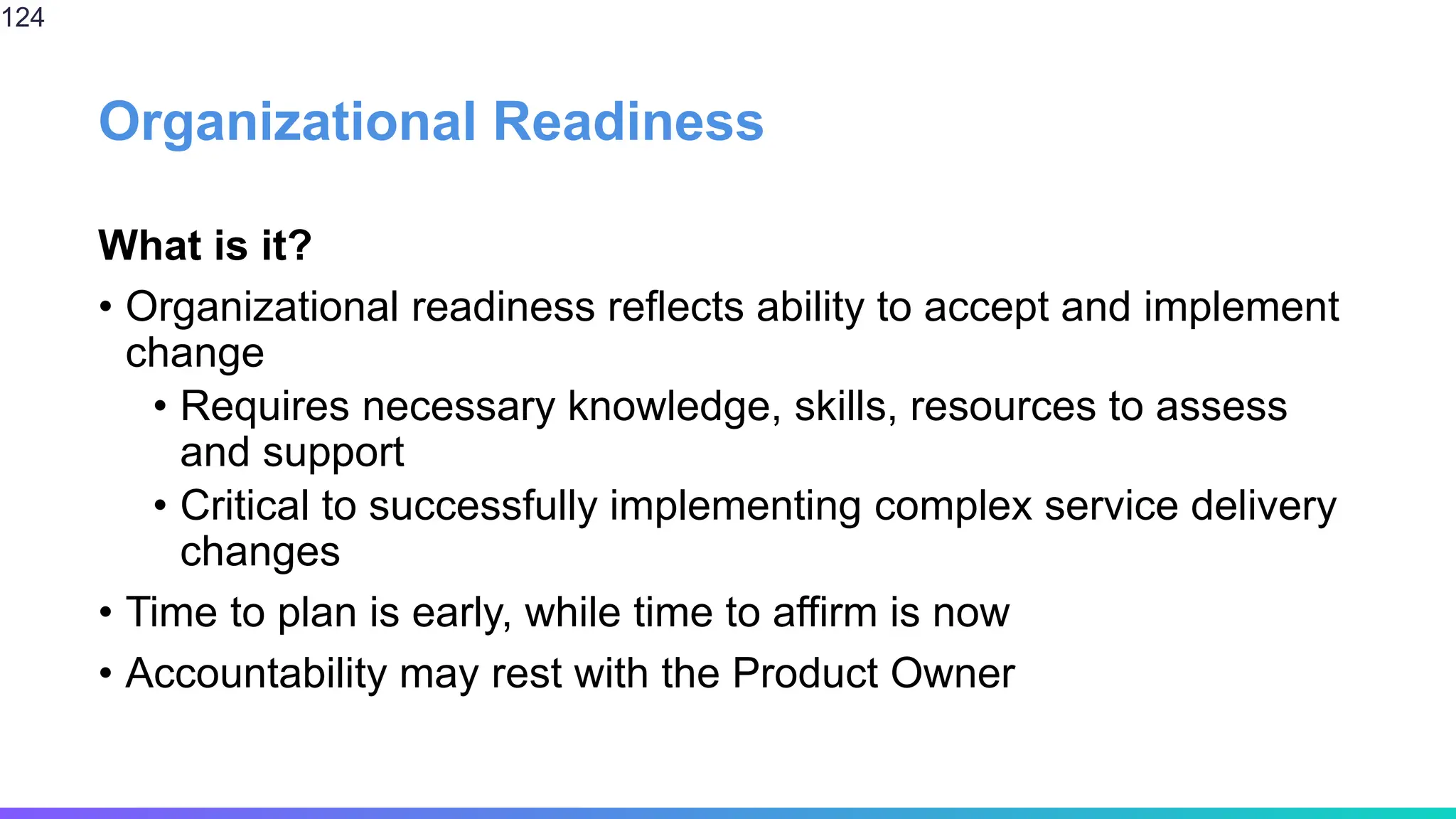 124

Organizational Readiness

What is it?

• Organizational readiness reflects ability to accept and implement change
  • Requires necessary knowledge, skills, resources to assess and support
  • Critical to successfully implementing complex service delivery changes
• Time to plan is early, while time to affirm is now
• Accountability may rest with the Product Owner